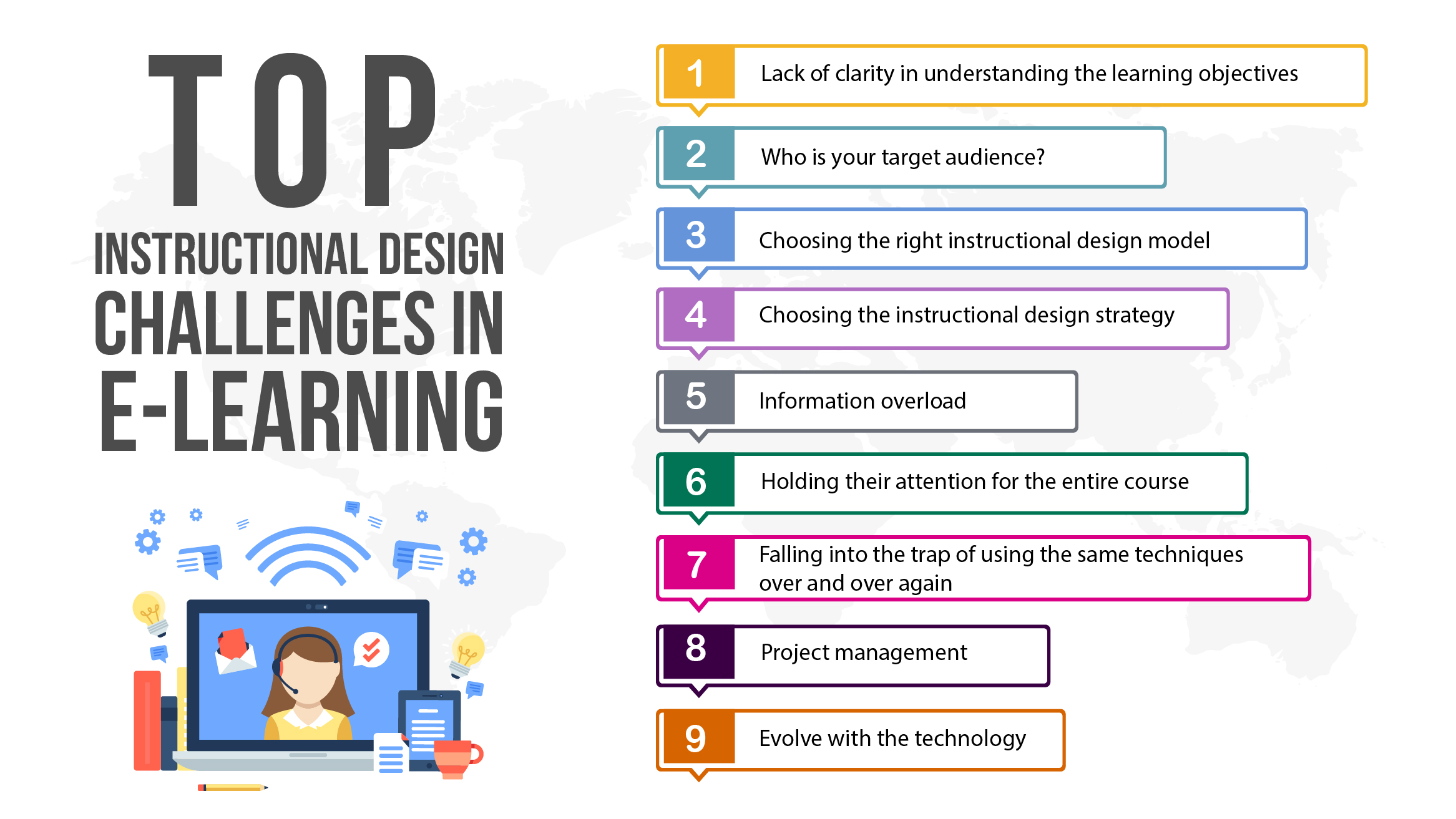 TOP
INSTRUCTIONAL DESIGN
CHALLENGES IN
E-LEARNING

1 Lack of clarity in understanding the learning objectives

2 Who is your target audience?

3 Choosing the right instructional design model

4 Choosing the instructional design strategy

5 Information overload

6 Holding their attention for the entire course

7 Falling into the trap of using the same techniques over and over again

8 Project management

9 Evolve with the technology